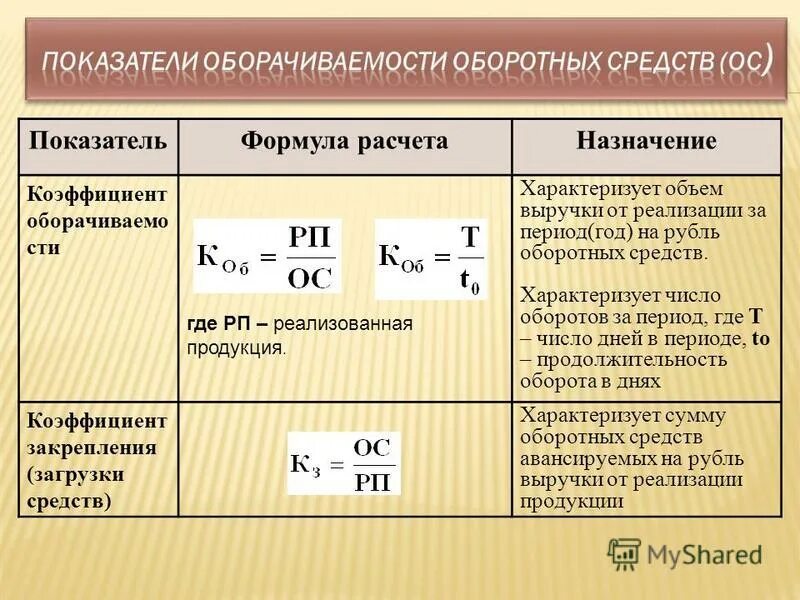 ПОКАЗАТЕЛИ ОБОРАЧИВАЕМОСТИ ОБОРОТНЫХ СРЕДСТВ (ОС)

| Показатель | Формула расчета | Назначение |
|---|---|---|
| Коэффициент оборачиваемости | $К_{Об} = \frac{РП}{ОС}$ $К_{Об} = \frac{Т}{t_0}$ где РП – реализованная продукция. | Характеризует объем выручки от реализации за период(год) на рубль оборотных средств. Характеризует число оборотов за период, где Т – число дней в периоде, to – продолжительность оборота в днях |
| Коэффициент закрепления (загрузки средств) | $К_з = \frac{ОС}{РП}$ | Характеризует сумму оборотных средств авансируемых на рубль выручки от реализации продукции |

MyShared